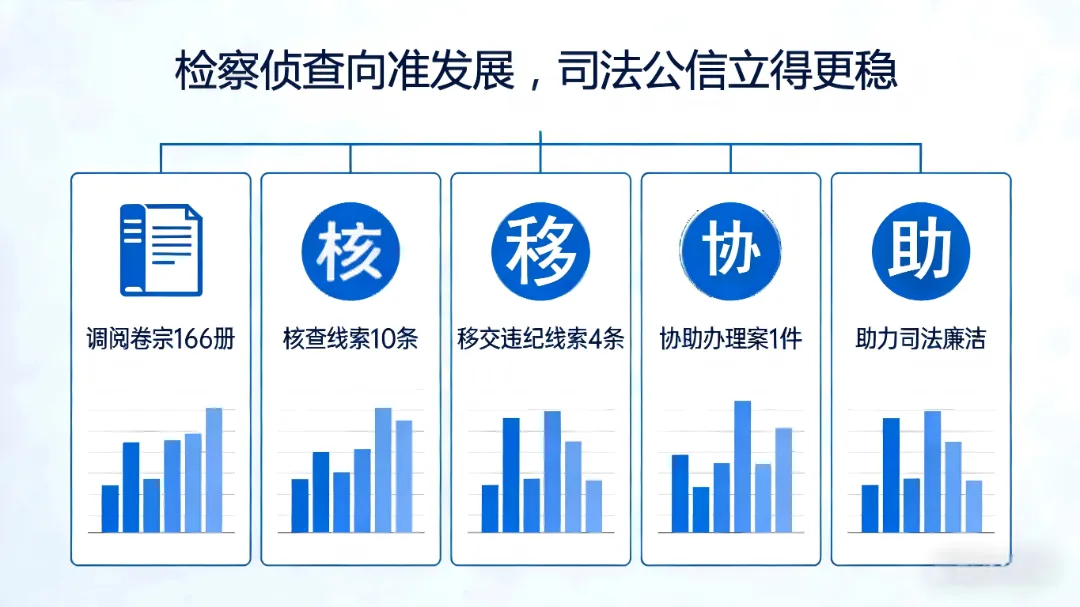 检察侦查向准发展，司法公信立得更稳

调阅卷宗166册

核
核查线索10条

移
移交违纪线索4条

协
协助办理案1件

助
助力司法廉洁